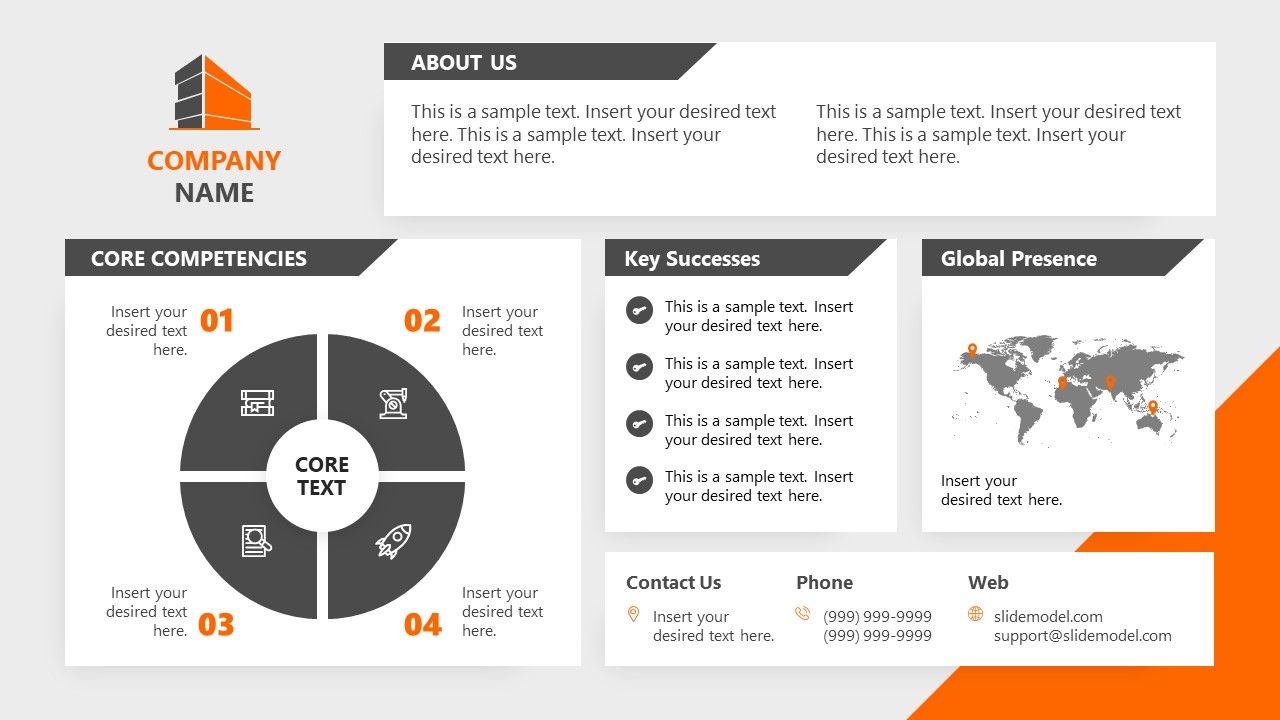 COMPANY NAME

ABOUT US

This is a sample text. Insert your desired text here. This is a sample text. Insert your desired text here.

This is a sample text. Insert your desired text here. This is a sample text. Insert your desired text here.

CORE COMPETENCIES

Insert your desired text here. 01

02 Insert your desired text here.

CORE TEXT

Insert your desired text here. 03

04 Insert your desired text here.

Key Successes

This is a sample text. Insert your desired text here.

This is a sample text. Insert your desired text here.

This is a sample text. Insert your desired text here.

This is a sample text. Insert your desired text here.

Global Presence

Insert your desired text here.

Contact Us

Insert your desired text here.

Phone

(999) 999-9999
(999) 999-9999

Web

slidemodel.com
support@slidemodel.com